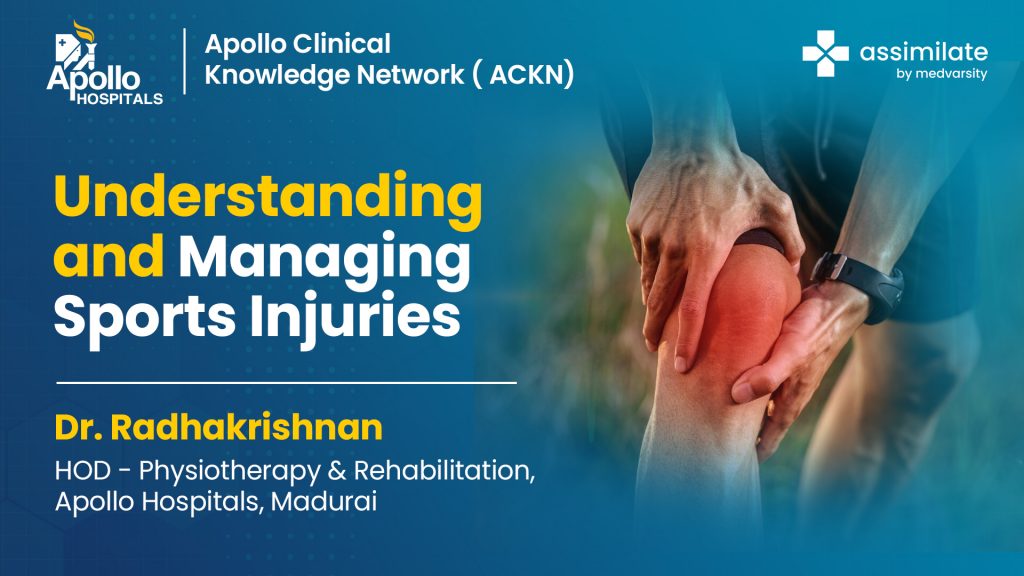 Apollo HOSPITALS

Apollo Clinical Knowledge Network ( ACKN)

assimilate by medvarsity

Understanding and Managing Sports Injuries

Dr. Radhakrishnan

HOD - Physiotherapy & Rehabilitation, Apollo Hospitals, Madurai